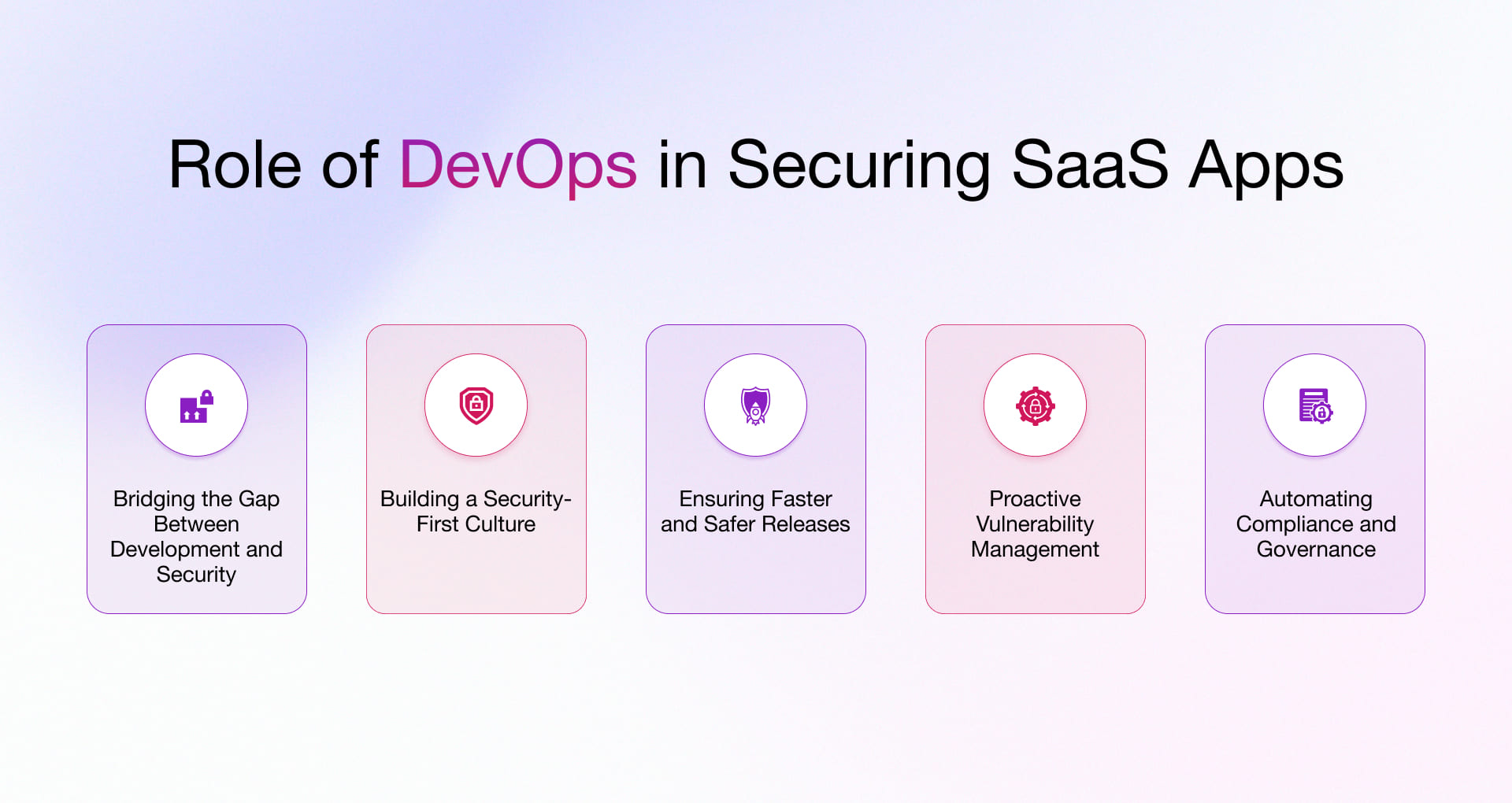 Role of DevOps in Securing SaaS Apps

Bridging the Gap Between Development and Security

Building a Security-First Culture

Ensuring Faster and Safer Releases

Proactive Vulnerability Management

Automating Compliance and Governance